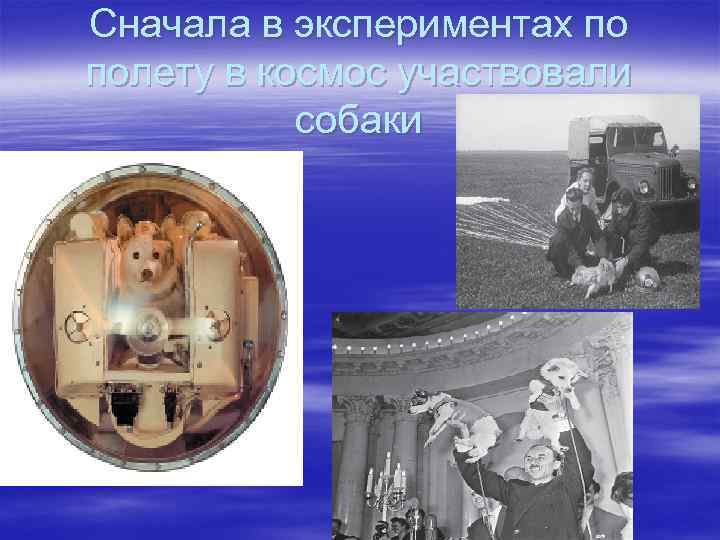 Сначала в экспериментах по полету в космос участвовали собаки